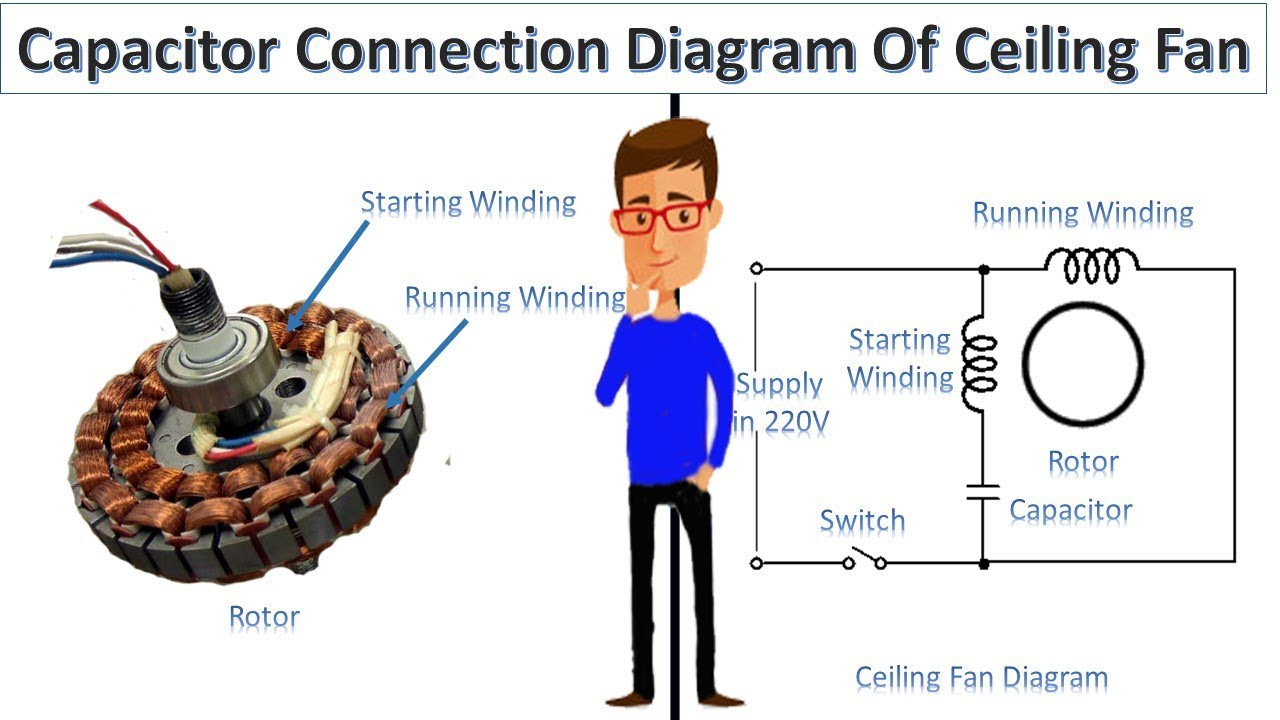 Capacitor Connection Diagram Of Ceiling Fan

Starting Winding

Running Winding

Rotor

Running Winding

Starting Winding

Supply in 220V

Rotor

Capacitor

Switch

Ceiling Fan Diagram